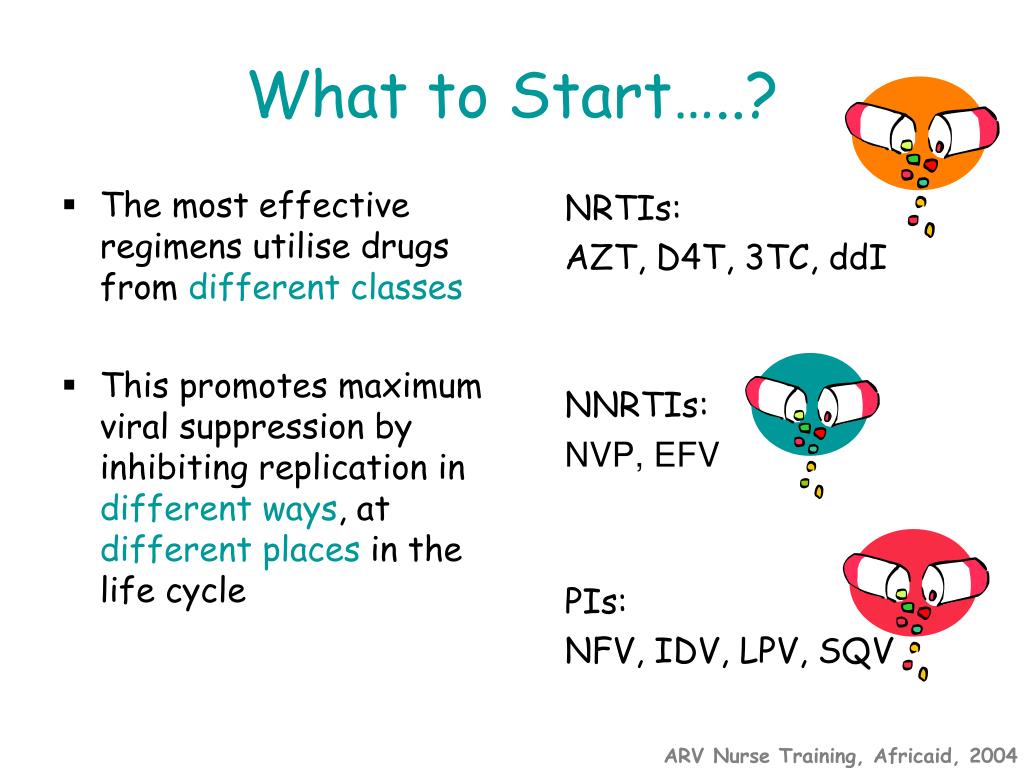 What to Start…..?

▪ The most effective regimens utilise drugs from different classes

▪ This promotes maximum viral suppression by inhibiting replication in different ways, at different places in the life cycle

NRTIs:
AZT, D4T, 3TC, ddI

NNRTIs:
NVP, EFV

PIs:
NFV, IDV, LPV, SQV

ARV Nurse Training, Africaid, 2004